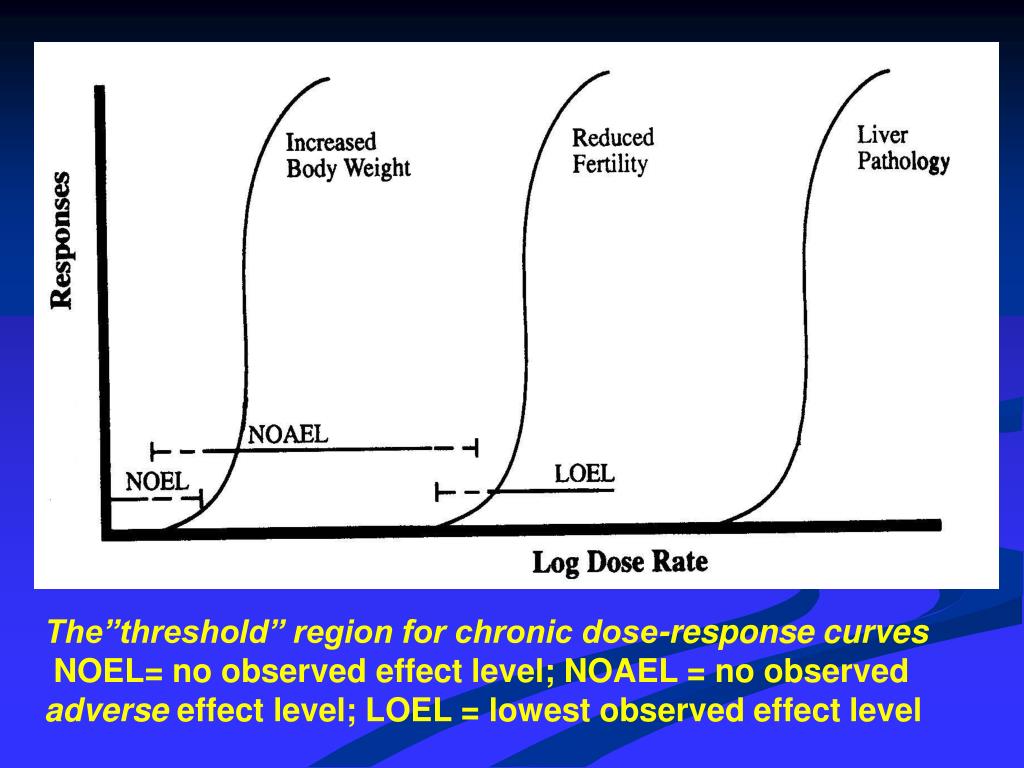 Responses

Increased Body Weight

Reduced Fertility

Liver Pathology

NOAEL

NOEL

LOEL

Log Dose Rate

The”threshold” region for chronic dose-response curves
NOEL= no observed effect level; NOAEL = no observed adverse effect level; LOEL = lowest observed effect level